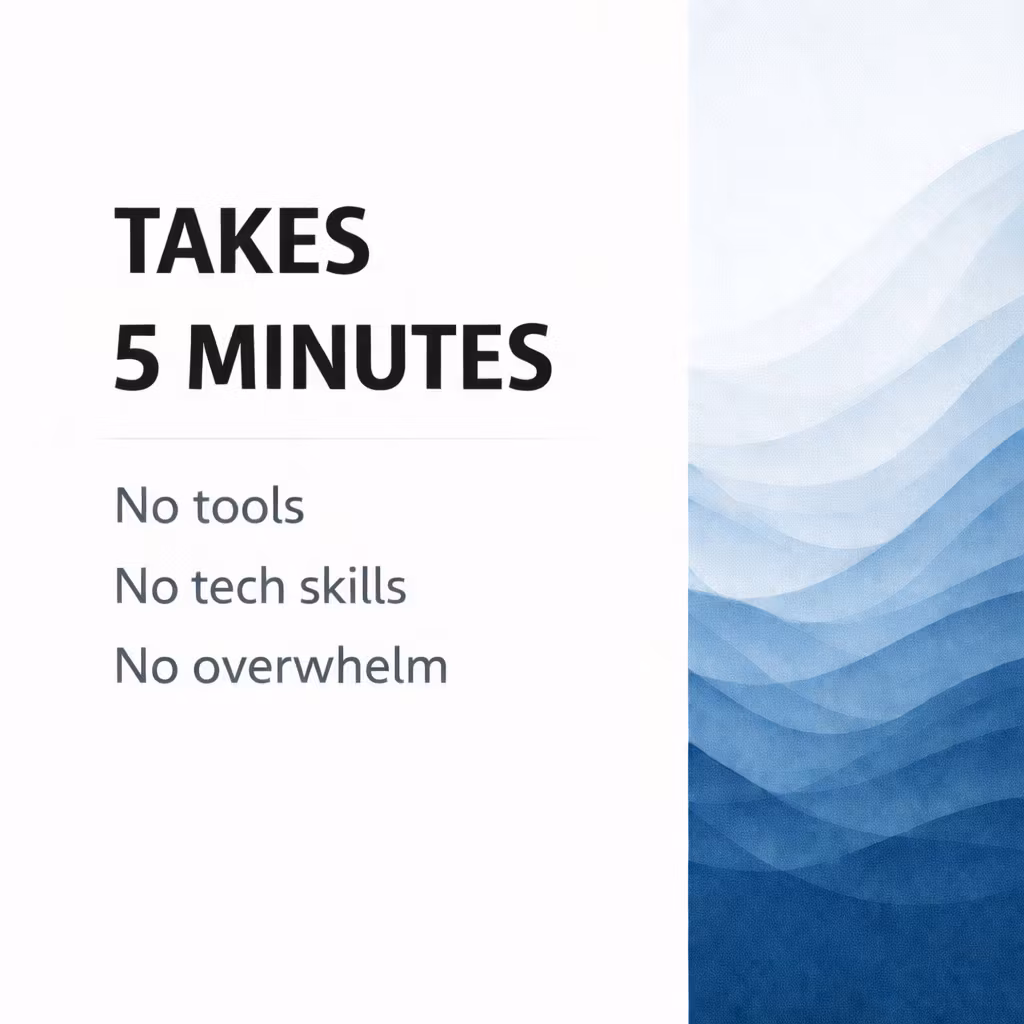 TAKES
5 MINUTES

No tools
No tech skills
No overwhelm